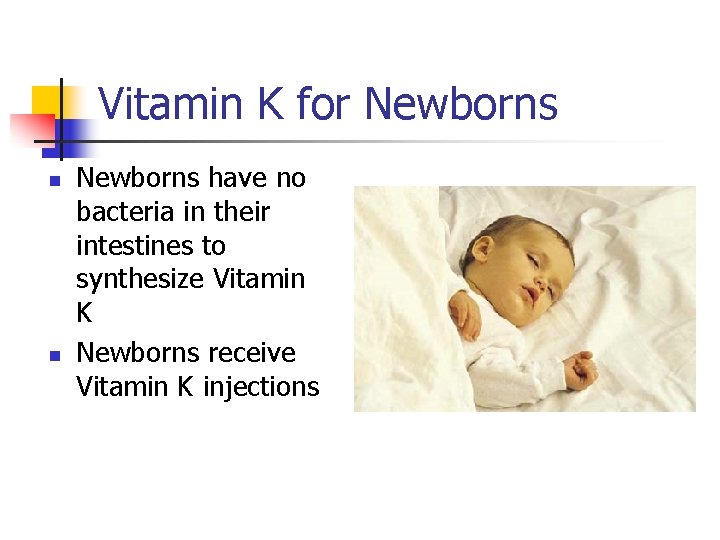 Vitamin K for Newborns

• Newborns have no bacteria in their intestines to synthesize Vitamin K
• Newborns receive Vitamin K injections